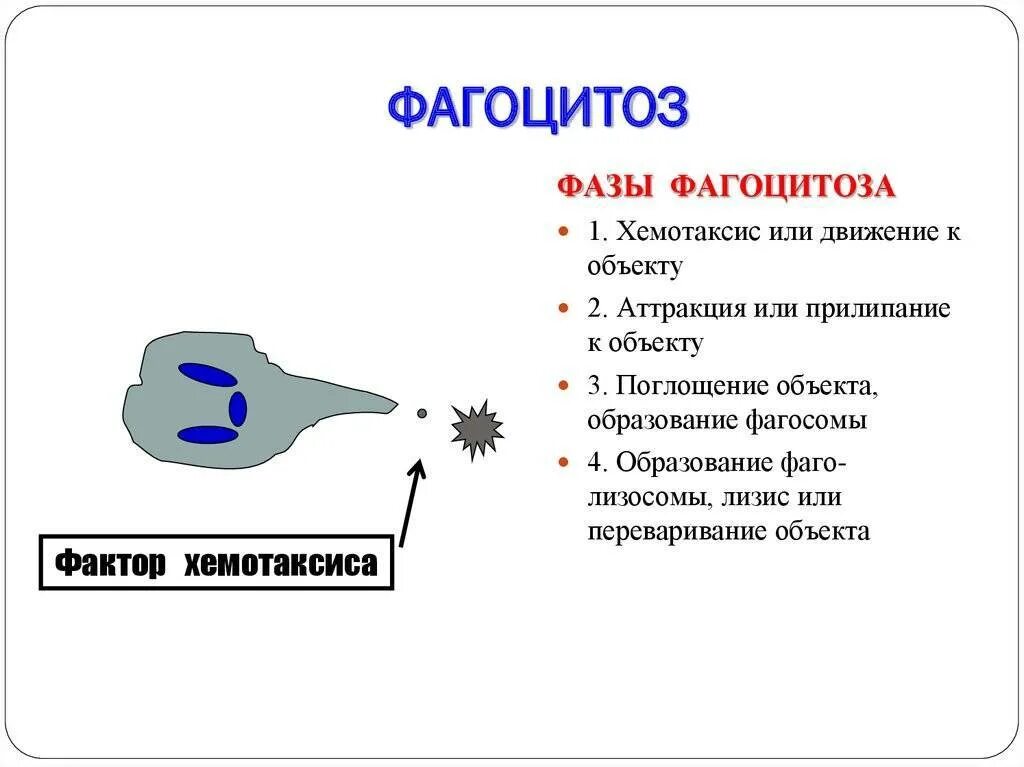 ФАГОЦИТОЗ

ФАЗЫ ФАГОЦИТОЗА

1. Хемотаксис или движение к объекту

2. Аттракция или прилипание к объекту

3. Поглощение объекта, образование фагосомы

4. Образование фаголизосомы, лизис или переваривание объекта

Фактор хемотаксиса